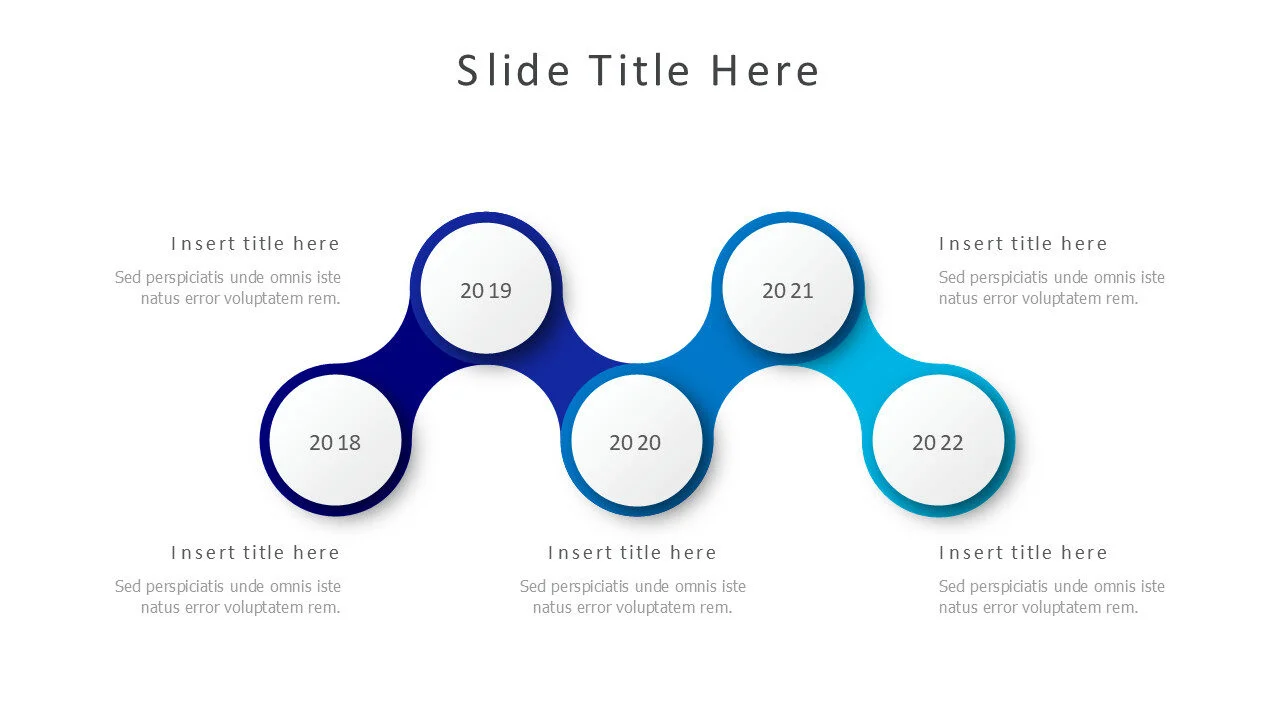 Slide Title Here

Insert title here
Sed perspiciatis unde omnis iste natus error voluptatem rem.

2019

2021

Insert title here
Sed perspiciatis unde omnis iste natus error voluptatem rem.

2018

2020

2022

Insert title here
Sed perspiciatis unde omnis iste natus error voluptatem rem.

Insert title here
Sed perspiciatis unde omnis iste natus error voluptatem rem.

Insert title here
Sed perspiciatis unde omnis iste natus error voluptatem rem.